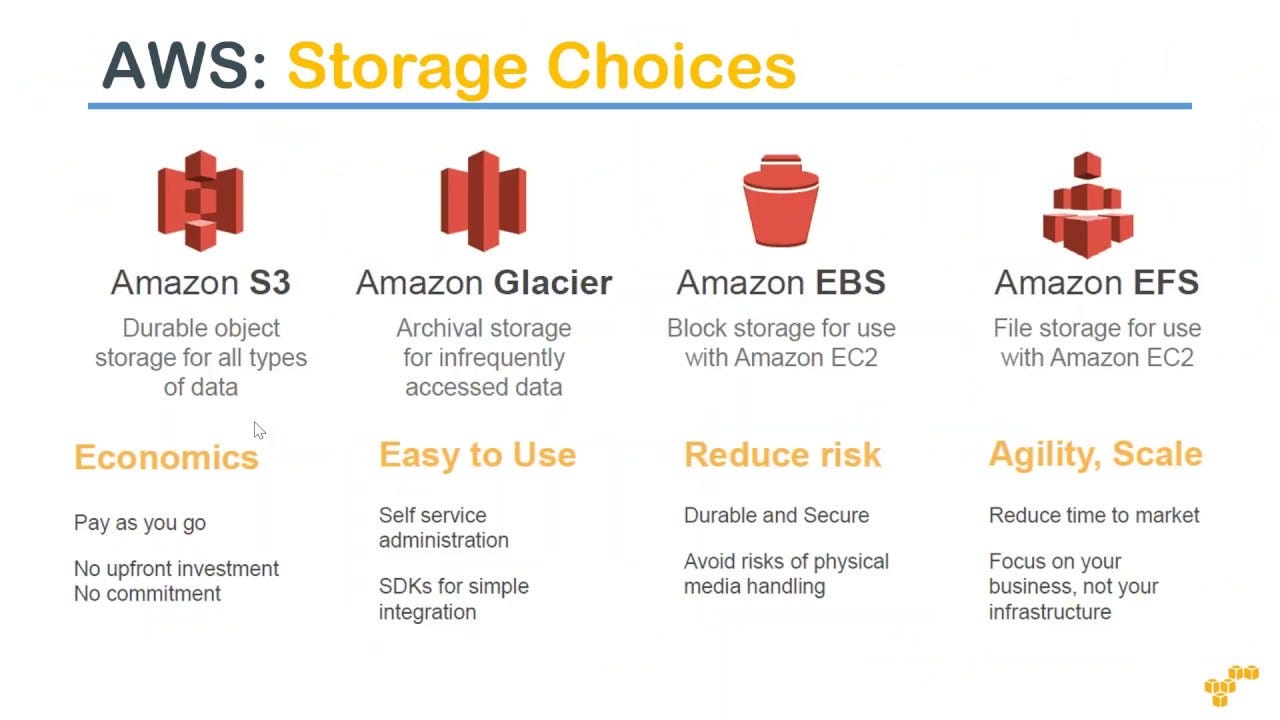 AWS: Storage Choices

Amazon S3
Durable object storage for all types of data

Amazon Glacier
Archival storage for infrequently accessed data

Amazon EBS
Block storage for use with Amazon EC2

Amazon EFS
File storage for use with Amazon EC2

Economics

Pay as you go

No upfront investment
No commitment

Easy to Use

Self service administration

SDKs for simple integration

Reduce risk

Durable and Secure

Avoid risks of physical media handling

Agility, Scale

Reduce time to market

Focus on your business, not your infrastructure